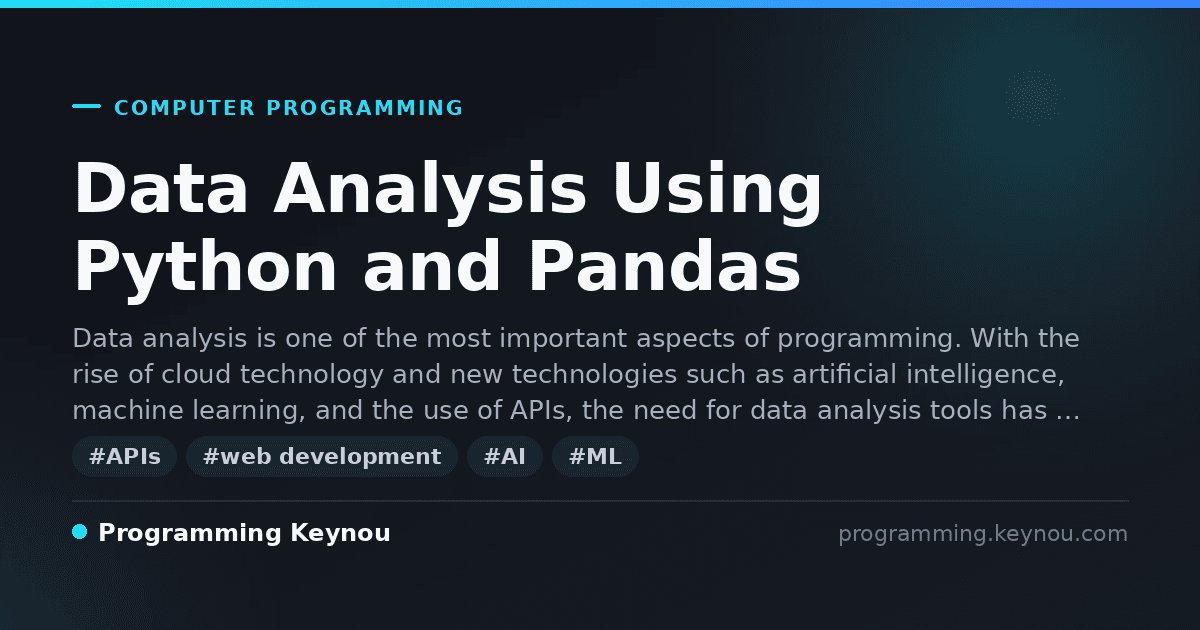 COMPUTER PROGRAMMING

Data Analysis Using Python and Pandas

Data analysis is one of the most important aspects of programming. With the rise of cloud technology and new technologies such as artificial intelligence, machine learning, and the use of APIs, the need for data analysis tools has …

#APIs #web development #AI #ML

Programming Keynou

programming.keynou.com